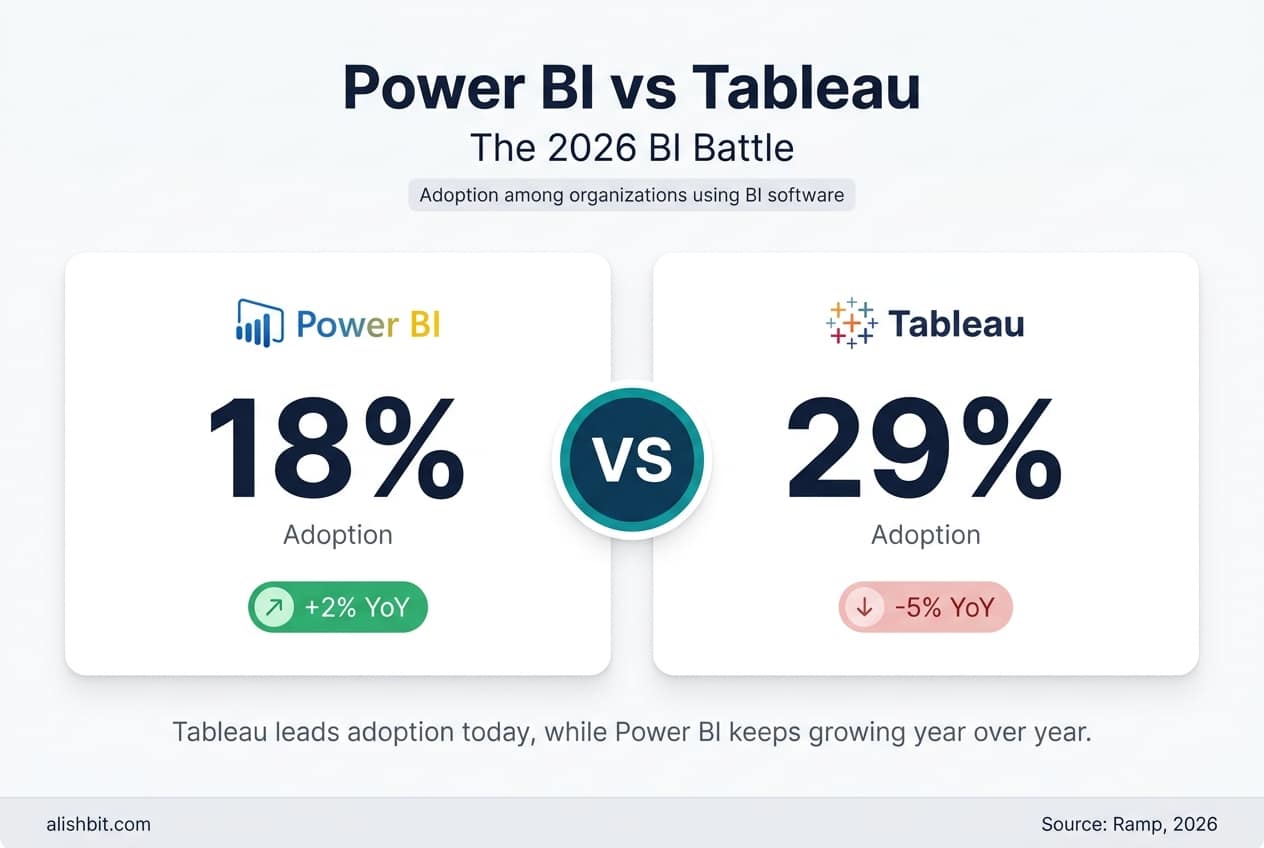 Power BI vs Tableau

The 2026 BI Battle

Adoption among organizations using BI software

Power BI

18%

Adoption

+2% YoY

VS

Tableau

29%

Adoption

-5% YoY

Tableau leads adoption today, while Power BI keeps growing year over year.

alishbit.com

Source: Ramp, 2026